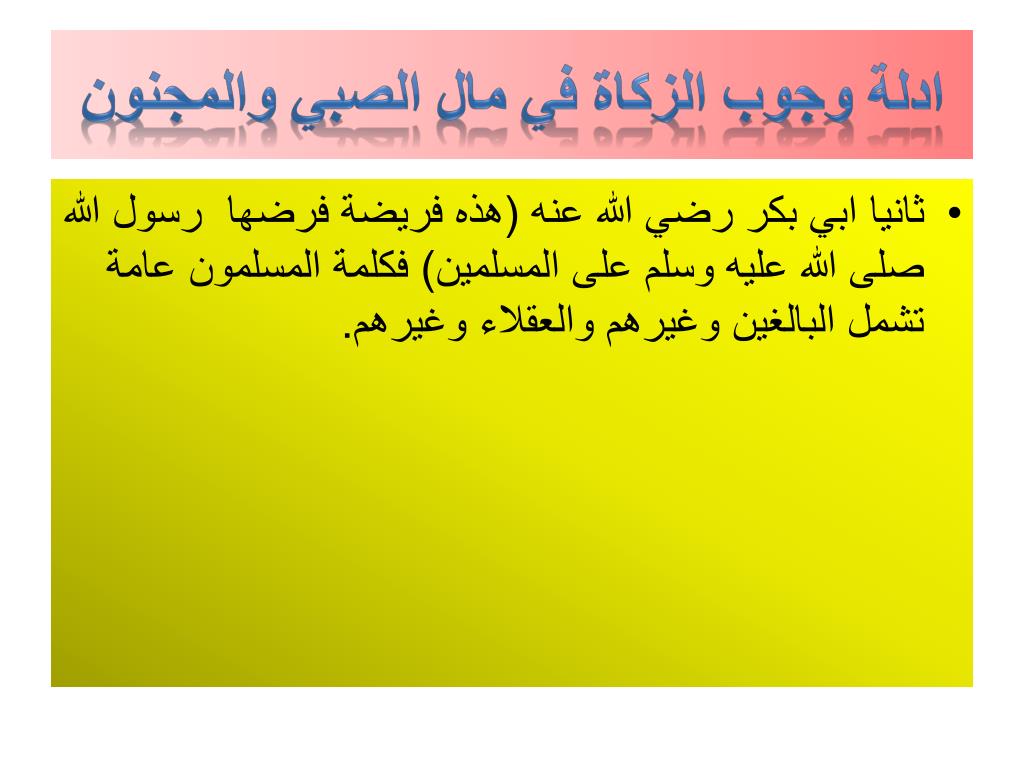 ادلة وجوب الزكاة في مال الصبي والمجنون

• ثانيا ابي بكر رضي الله عنه (هذه فريضة فرضها رسول الله صلى الله عليه وسلم على المسلمين) فكلمة المسلمون عامة تشمل البالغين وغيرهم والعقلاء وغيرهم.